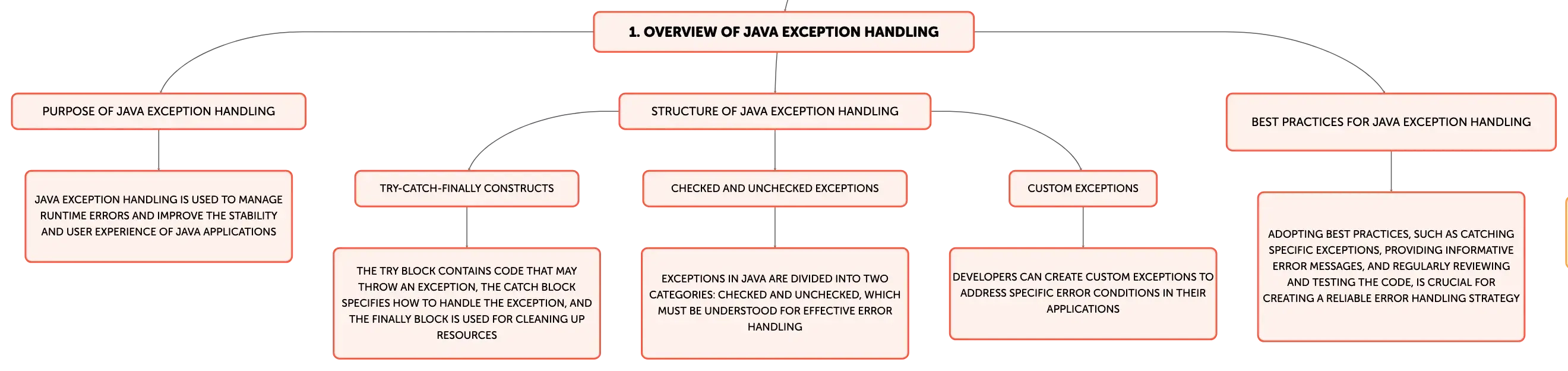 1. OVERVIEW OF JAVA EXCEPTION HANDLING

PURPOSE OF JAVA EXCEPTION HANDLING

JAVA EXCEPTION HANDLING IS USED TO MANAGE RUNTIME ERRORS AND IMPROVE THE STABILITY AND USER EXPERIENCE OF JAVA APPLICATIONS

STRUCTURE OF JAVA EXCEPTION HANDLING

TRY-CATCH-FINALLY CONSTRUCTS

THE TRY BLOCK CONTAINS CODE THAT MAY THROW AN EXCEPTION, THE CATCH BLOCK SPECIFIES HOW TO HANDLE THE EXCEPTION, AND THE FINALLY BLOCK IS USED FOR CLEANING UP RESOURCES

CHECKED AND UNCHECKED EXCEPTIONS

EXCEPTIONS IN JAVA ARE DIVIDED INTO TWO CATEGORIES: CHECKED AND UNCHECKED, WHICH MUST BE UNDERSTOOD FOR EFFECTIVE ERROR HANDLING

CUSTOM EXCEPTIONS

DEVELOPERS CAN CREATE CUSTOM EXCEPTIONS TO ADDRESS SPECIFIC ERROR CONDITIONS IN THEIR APPLICATIONS

BEST PRACTICES FOR JAVA EXCEPTION HANDLING

ADOPTING BEST PRACTICES, SUCH AS CATCHING SPECIFIC EXCEPTIONS, PROVIDING INFORMATIVE ERROR MESSAGES, AND REGULARLY REVIEWING AND TESTING THE CODE, IS CRUCIAL FOR CREATING A RELIABLE ERROR HANDLING STRATEGY